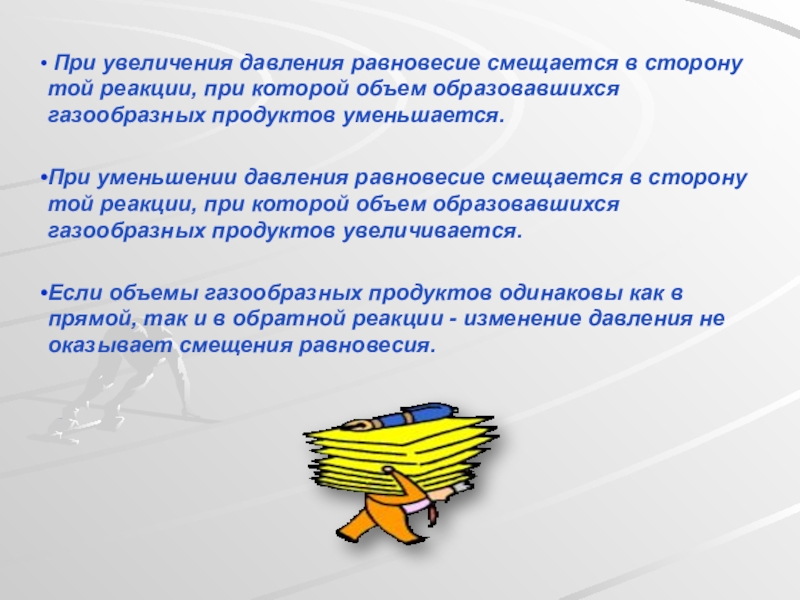 • При увеличения давления равновесие смещается в сторону той реакции, при которой объем образовавшихся газообразных продуктов уменьшается.

•При уменьшении давления равновесие смещается в сторону той реакции, при которой объем образовавшихся газообразных продуктов увеличивается.

•Если объемы газообразных продуктов одинаковы как в прямой, так и в обратной реакции - изменение давления не оказывает смещения равновесия.